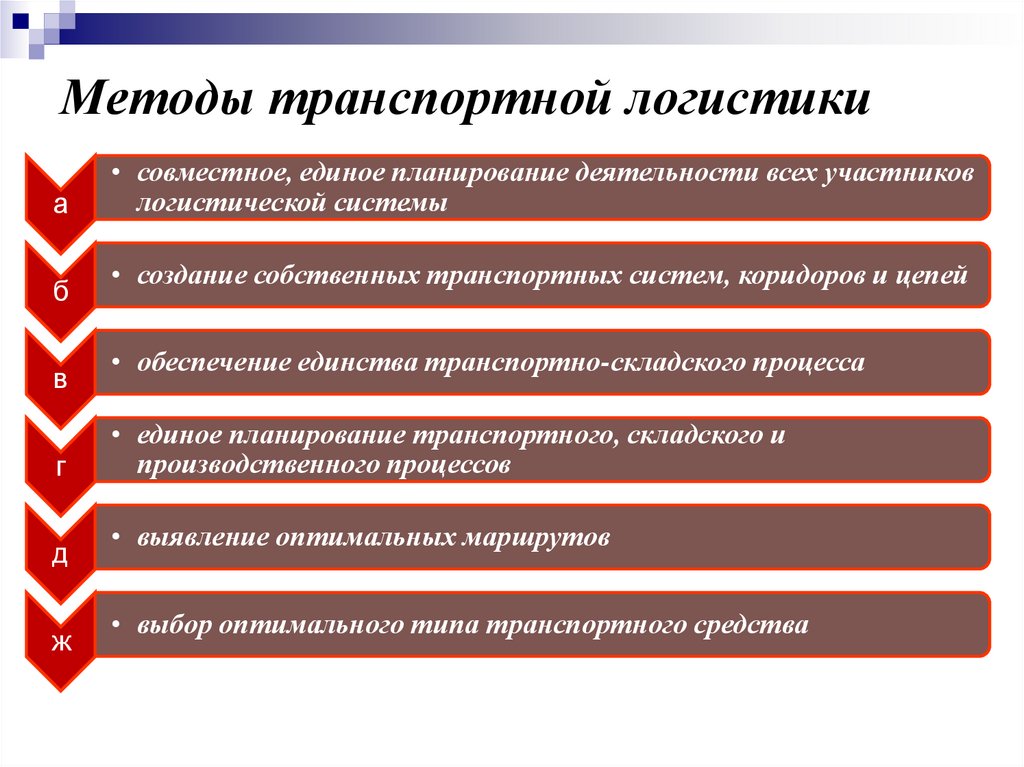 Методы транспортной логистики

а
• совместное, единое планирование деятельности всех участников логистической системы

б
• создание собственных транспортных систем, коридоров и цепей

в
• обеспечение единства транспортно-складского процесса

г
• единое планирование транспортного, складского и производственного процессов

д
• выявление оптимальных маршрутов

ж
• выбор оптимального типа транспортного средства